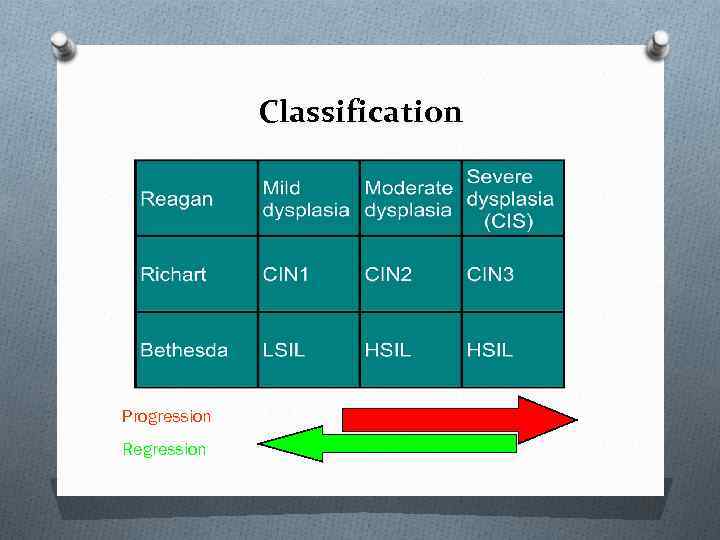 Classification

| Reagan | Mild dysplasia | Moderate dysplasia | Severe dysplasia (CIS) |
|---|---|---|---|
| Richart | CIN1 | CIN2 | CIN3 |
| Bethesda | LSIL | HSIL | HSIL |

Progression

Regression